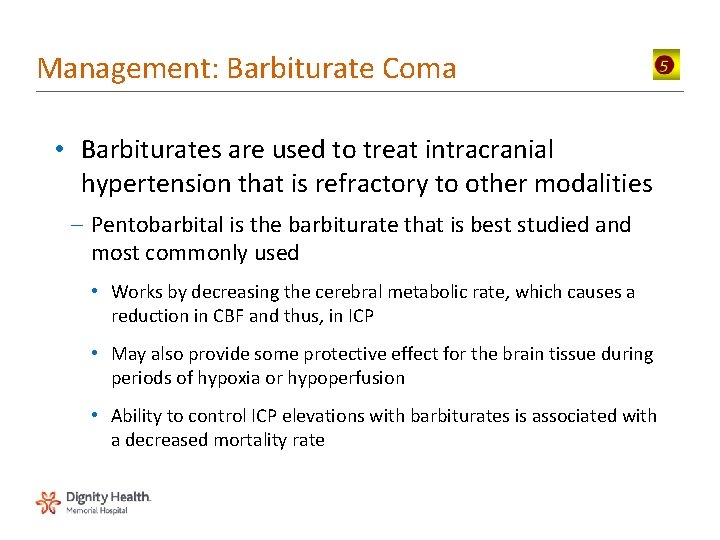 Management: Barbiturate Coma

5

• Barbiturates are used to treat intracranial hypertension that is refractory to other modalities

– Pentobarbital is the barbiturate that is best studied and most commonly used

• Works by decreasing the cerebral metabolic rate, which causes a reduction in CBF and thus, in ICP

• May also provide some protective effect for the brain tissue during periods of hypoxia or hypoperfusion

• Ability to control ICP elevations with barbiturates is associated with a decreased mortality rate

Dignity Health.
Memorial Hospital